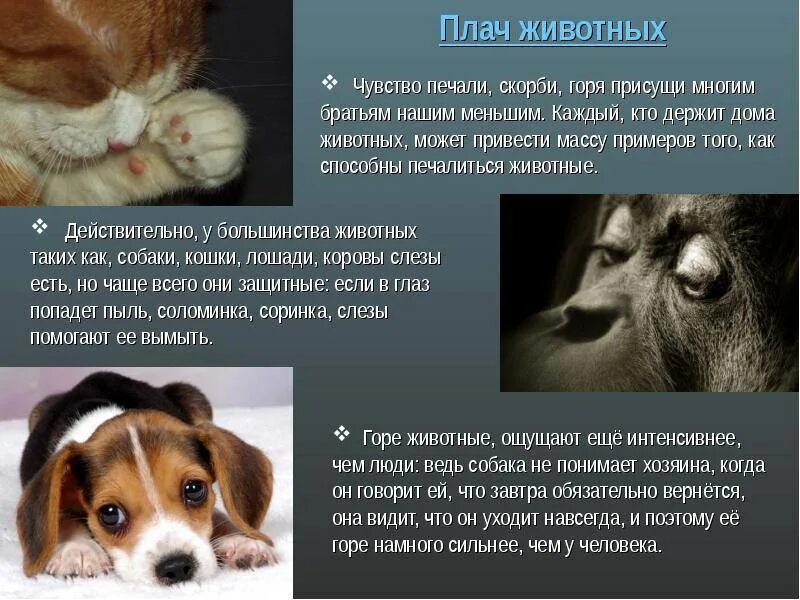 Плач животных

❖ Чувство печали, скорби, горя присущи многим братьям нашим меньшим. Каждый, кто держит дома животных, может привести массу примеров того, как способны печалиться животные.

❖ Действительно, у большинства животных таких как, собаки, кошки, лошади, коровы слезы есть, но чаще всего они защитные: если в глаз попадет пыль, соломинка, соринка, слезы помогают ее вымыть.

❖ Горе животные, ощущают ещё интенсивнее, чем люди: ведь собака не понимает хозяина, когда он говорит ей, что завтра обязательно вернётся, она видит, что он уходит навсегда, и поэтому её горе намного сильнее, чем у человека.